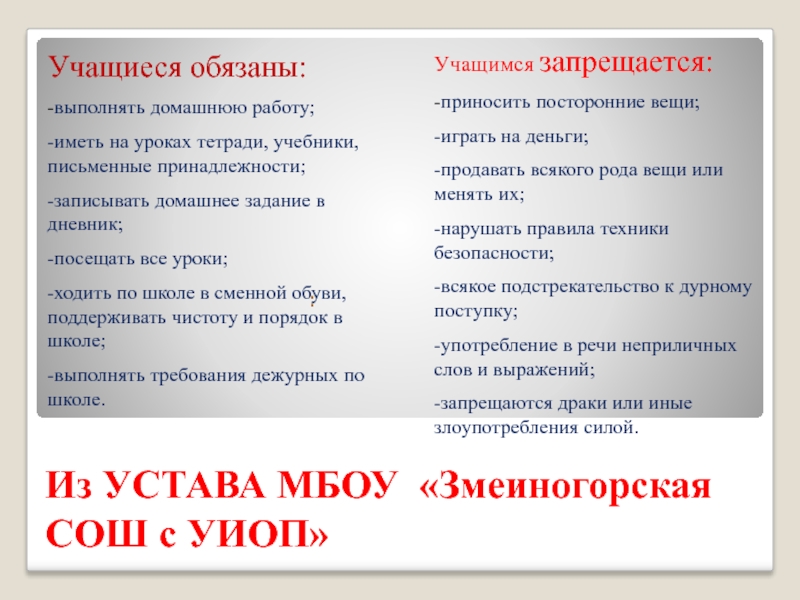 Учащиеся обязаны:

-выполнять домашнюю работу;

-иметь на уроках тетради, учебники, письменные принадлежности;

-записывать домашнее задание в дневник;

-посещать все уроки;

-ходить по школе в сменной обуви, поддерживать чистоту и порядок в школе;

-выполнять требования дежурных по школе.

Учащимся запрещается:

-приносить посторонние вещи;

-играть на деньги;

-продавать всякого рода вещи или менять их;

-нарушать правила техники безопасности;

-всякое подстрекательство к дурному поступку;

-употребление в речи неприличных слов и выражений;

-запрещаются драки или иные злоупотребления силой.

Из УСТАВА МБОУ «Змеиногорская СОШ с УИОП»